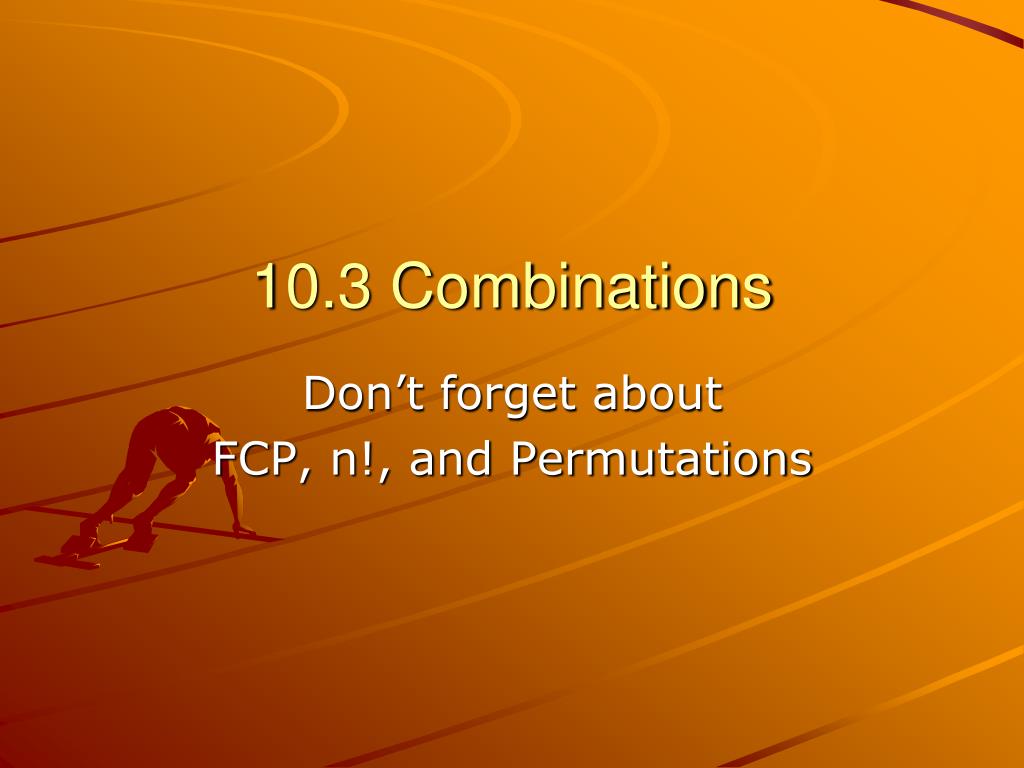 10.3 Combinations

Don’t forget about
FCP, n!, and Permutations